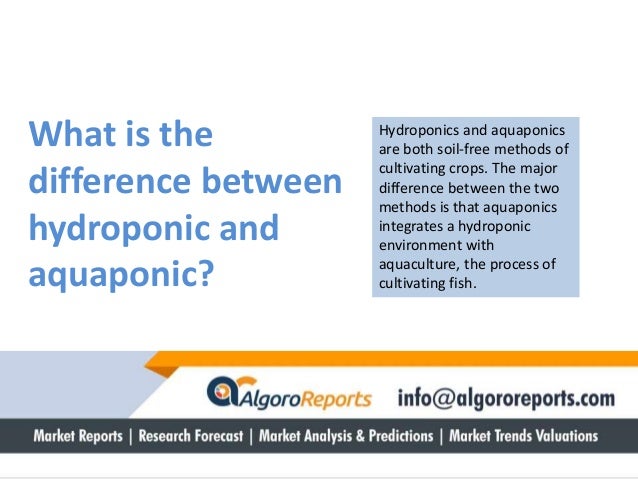 What is the difference between hydroponic and aquaponic?

Hydroponics and aquaponics are both soil-free methods of cultivating crops. The major difference between the two methods is that aquaponics integrates a hydroponic environment with aquaculture, the process of cultivating fish.

AlgoroReports info@algororeports.com

Market Reports | Research Forecast | Market Analysis & Predictions | Market Trends Valuations